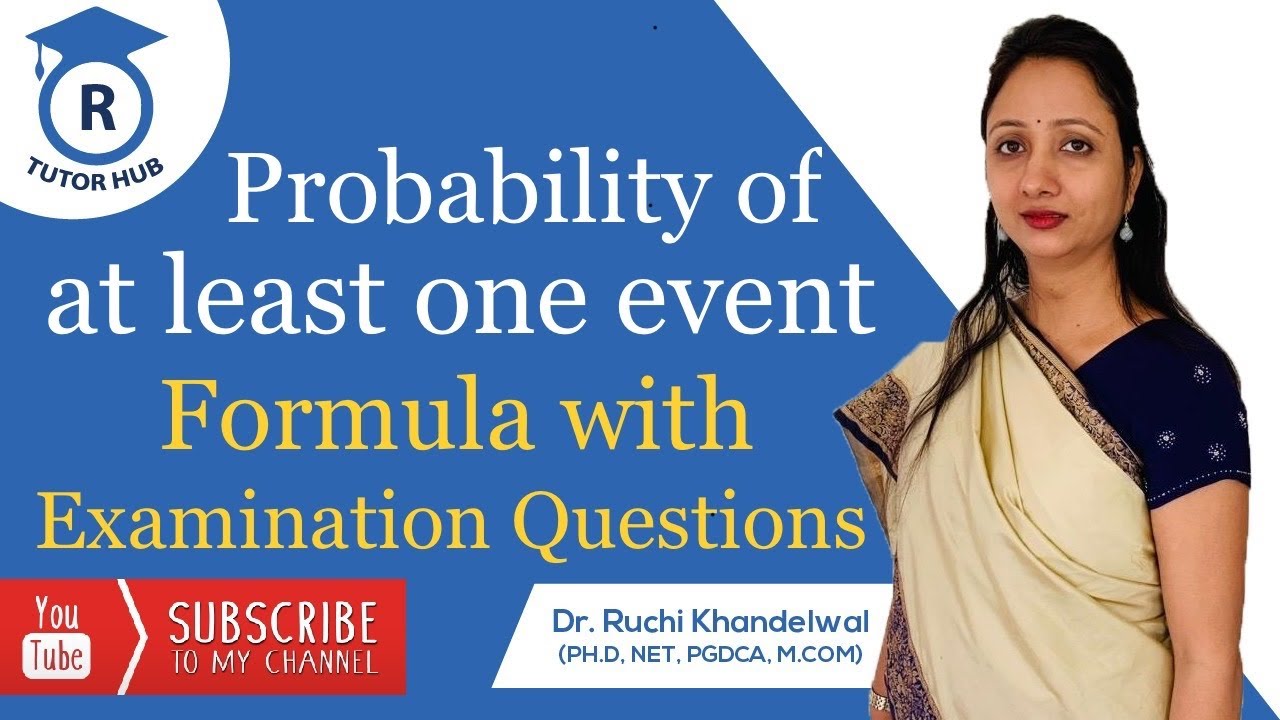 R
TUTOR HUB

Probability of at least one event
Formula with
Examination Questions

You Tube
SUBSCRIBE
TO MY CHANNEL

Dr. Ruchi Khandelwal
(PH.D, NET, PGDCA, M.COM)